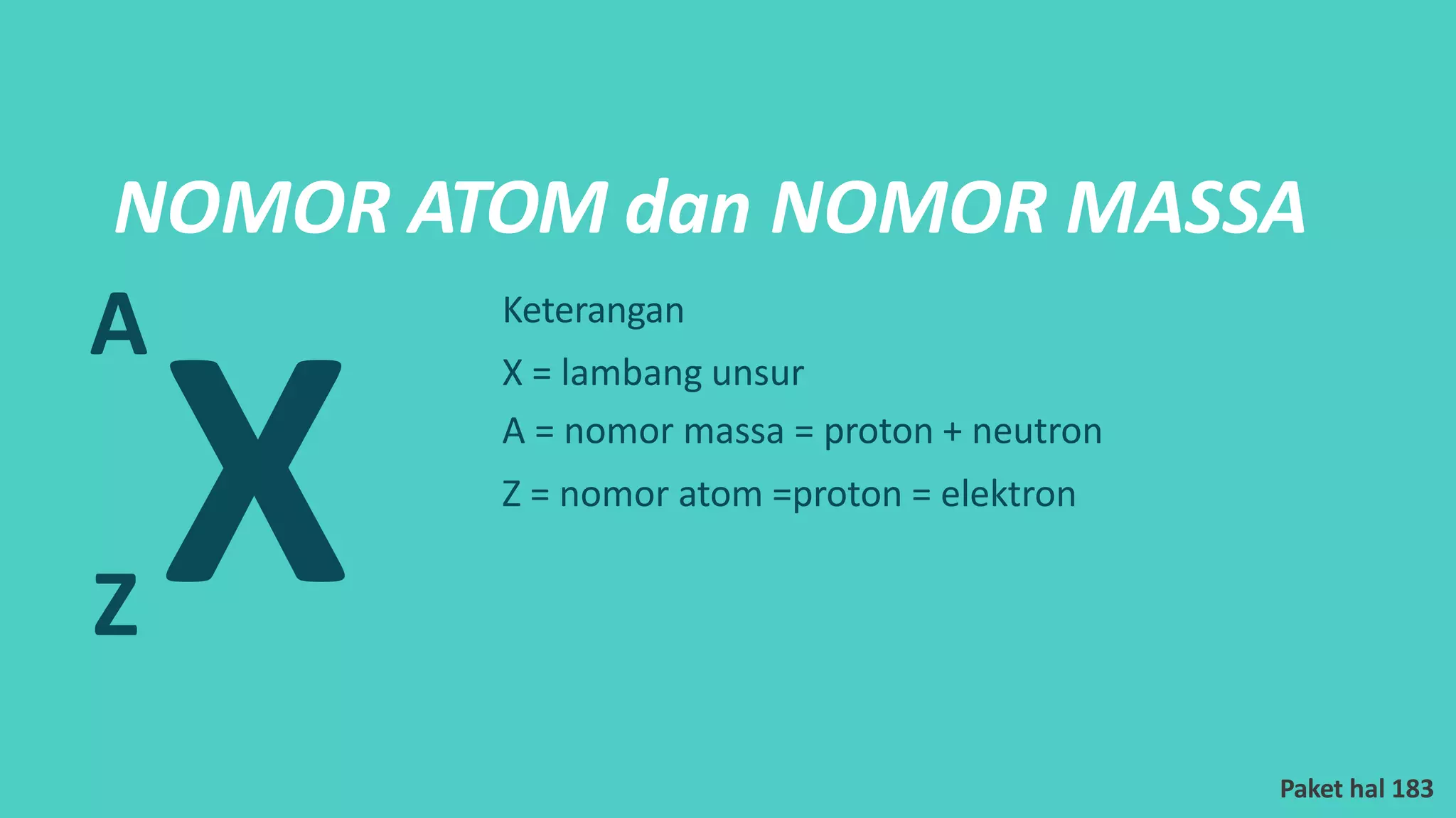 NOMOR ATOM dan NOMOR MASSA

$^{A}_{Z}X$

Keterangan

X = lambang unsur

A = nomor massa = proton + neutron

Z = nomor atom =proton = elektron

Paket hal 183